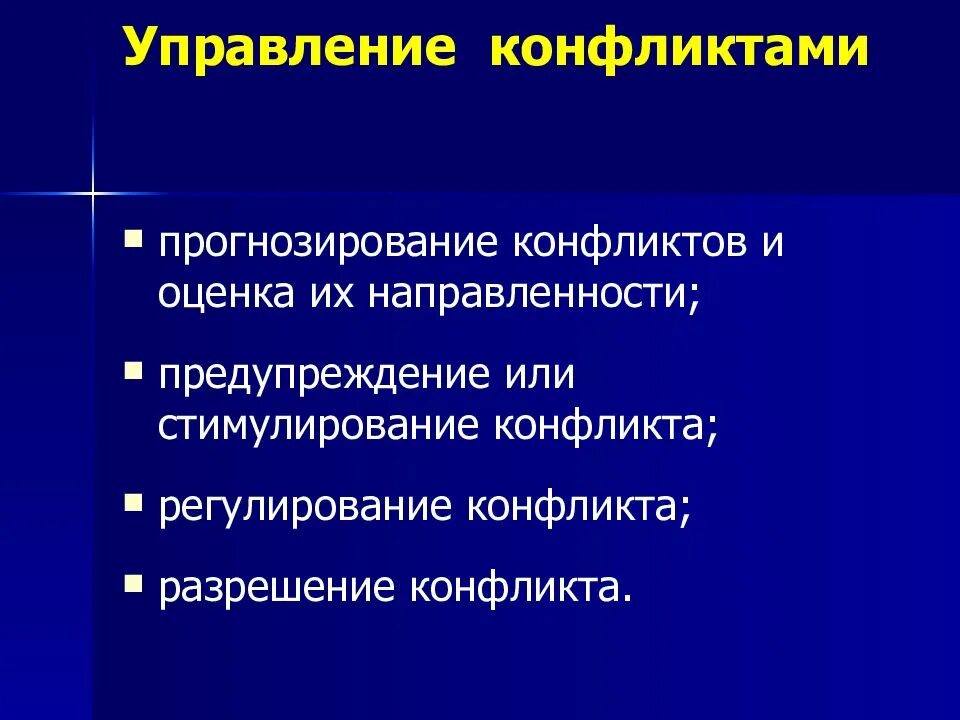 Управление конфликтами

▪ прогнозирование конфликтов и оценка их направленности;

▪ предупреждение или стимулирование конфликта;

▪ регулирование конфликта;

▪ разрешение конфликта.